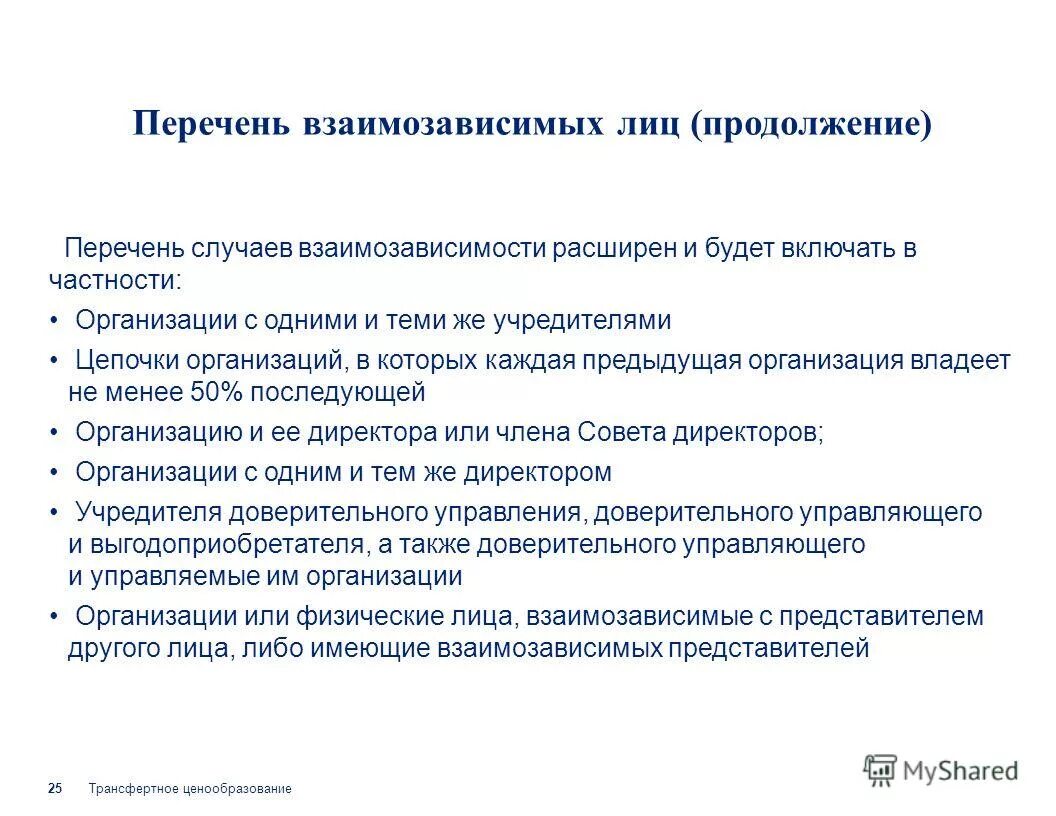 Перечень взаимозависимых лиц (продолжение)

Перечень случаев взаимозависимости расширен и будет включать в частности:

• Организации с одними и теми же учредителями

• Цепочки организаций, в которых каждая предыдущая организация владеет не менее 50% последующей

• Организацию и ее директора или члена Совета директоров;

• Организации с одним и тем же директором

• Учредителя доверительного управления, доверительного управляющего и выгодоприобретателя, а также доверительного управляющего и управляемые им организации

• Организации или физические лица, взаимозависимые с представителем другого лица, либо имеющие взаимозависимых представителей

25 Трансфертное ценообразование

MyShared